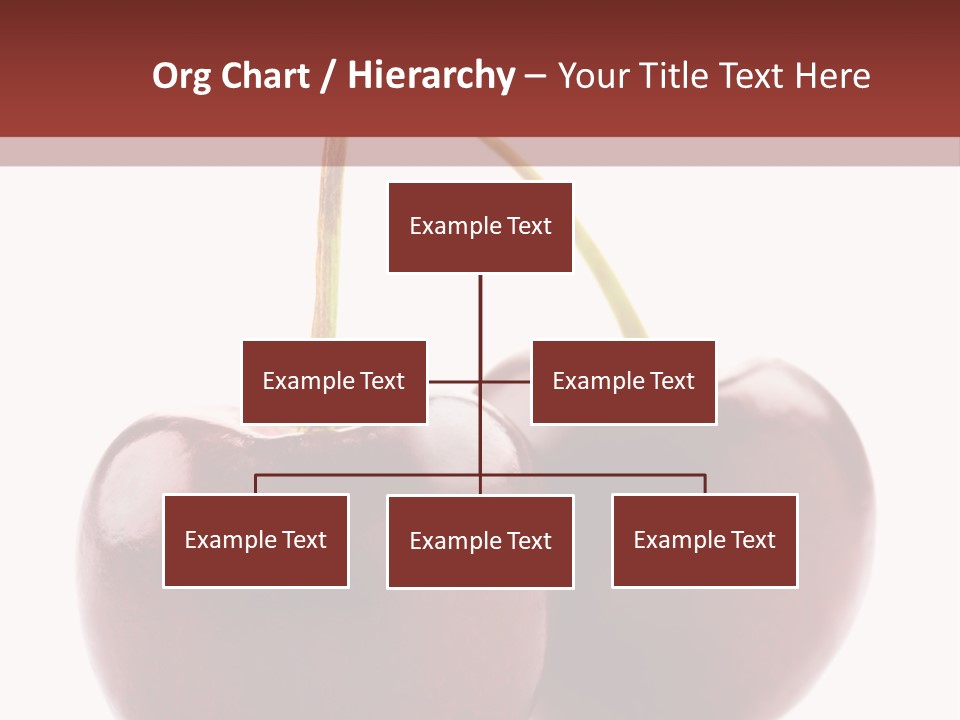 Org Chart / Hierarchy – Your Title Text Here

Example Text

Example Text

Example Text

Example Text

Example Text

Example Text